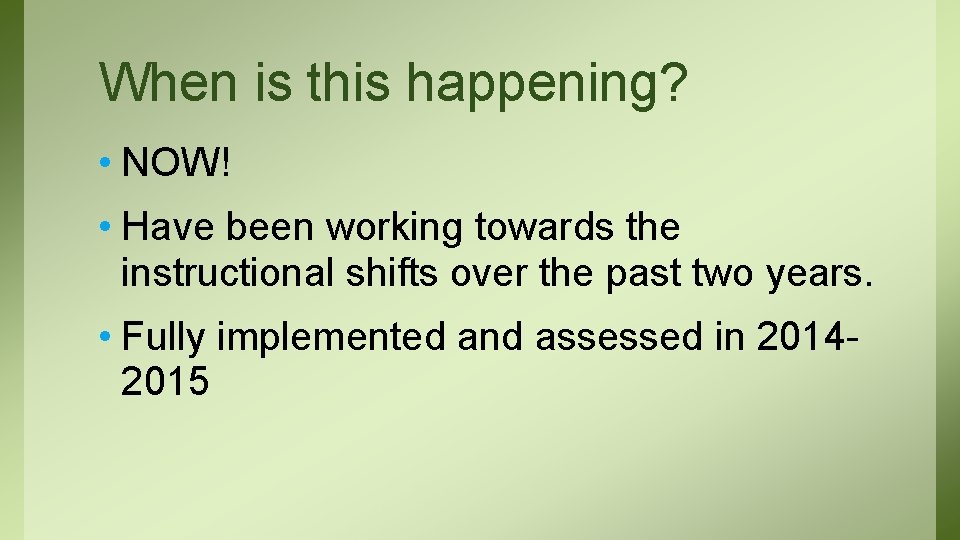 When is this happening?

• NOW!

• Have been working towards the instructional shifts over the past two years.

• Fully implemented and assessed in 2014-2015